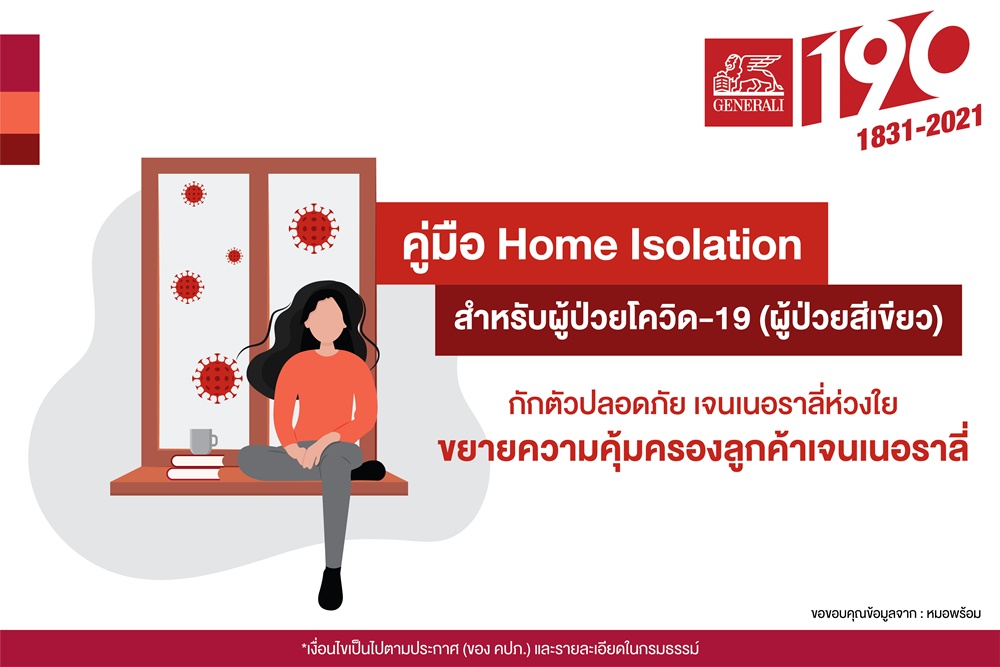 GENERALI
190
1831-2021

คู่มือ Home Isolation

สำหรับผู้ป่วยโควิด-19 (ผู้ป่วยสีเขียว)

กักตัวปลอดภัย เจนเนอราลี่ห่วงใย
ขยายความคุ้มครองลูกค้าเจนเนอราลี่

ขอขอบคุณข้อมูลจาก : หมอพร้อม

*เงื่อนไขเป็นไปตามประกาศ (ของ คปภ.) และรายละเอียดในกรมธรรม์